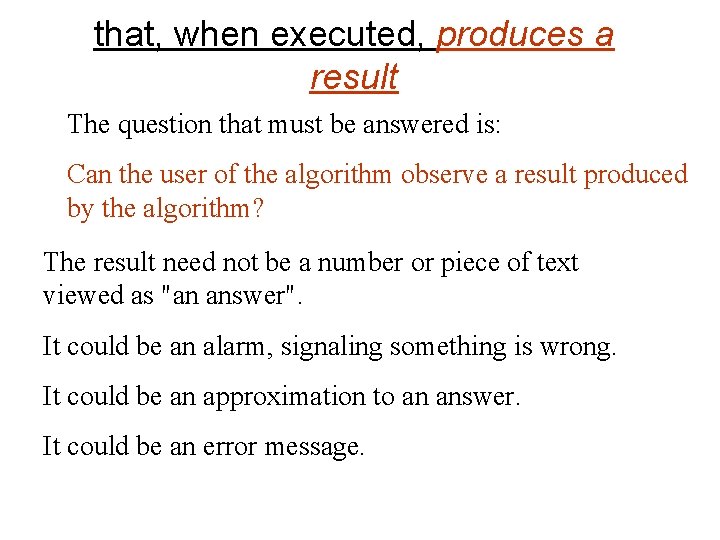 that, when executed, produces a result

The question that must be answered is:

Can the user of the algorithm observe a result produced by the algorithm?

The result need not be a number or piece of text viewed as "an answer".

It could be an alarm, signaling something is wrong.

It could be an approximation to an answer.

It could be an error message.